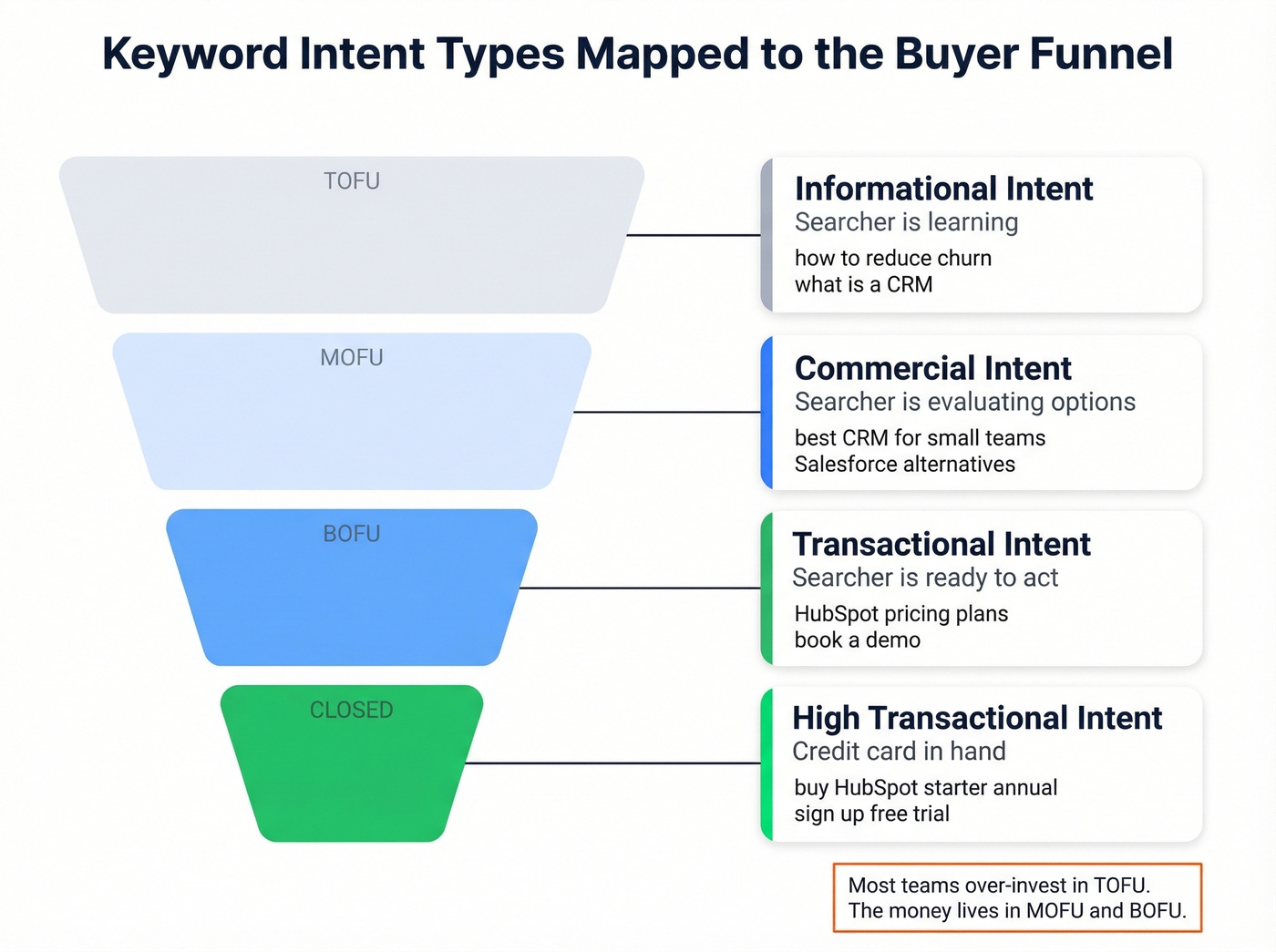 Keyword Intent Types Mapped to the Buyer Funnel

TOFU

MOFU

BOFU

CLOSED

Informational Intent
Searcher is learning
how to reduce churn
what is a CRM

Commercial Intent
Searcher is evaluating options
best CRM for small teams
Salesforce alternatives

Transactional Intent
Searcher is ready to act
HubSpot pricing plans
book a demo

High Transactional Intent
Credit card in hand
buy HubSpot starter annual
sign up free trial

Most teams over-invest in TOFU.
The money lives in MOFU and BOFU.